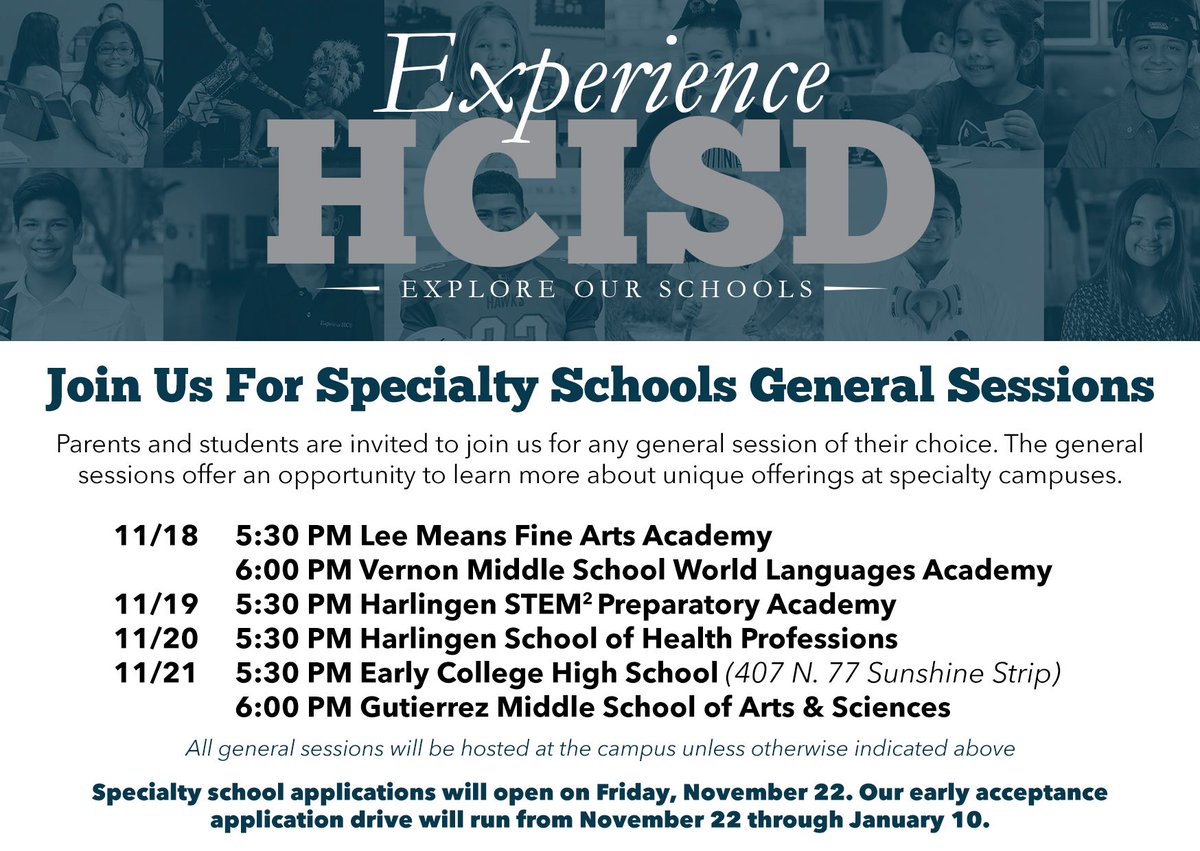 Experience
HCISD
EXPLORE OUR SCHOOLS

Join Us For Specialty Schools General Sessions

Parents and students are invited to join us for any general session of their choice. The general sessions offer an opportunity to learn more about unique offerings at specialty campuses.

11/18 5:30 PM Lee Means Fine Arts Academy
6:00 PM Vernon Middle School World Languages Academy
11/19 5:30 PM Harlingen STEM$^2$ Preparatory Academy
11/20 5:30 PM Harlingen School of Health Professions
11/21 5:30 PM Early College High School (407 N. 77 Sunshine Strip)
6:00 PM Gutierrez Middle School of Arts & Sciences

All general sessions will be hosted at the campus unless otherwise indicated above

Specialty school applications will open on Friday, November 22. Our early acceptance application drive will run from November 22 through January 10.